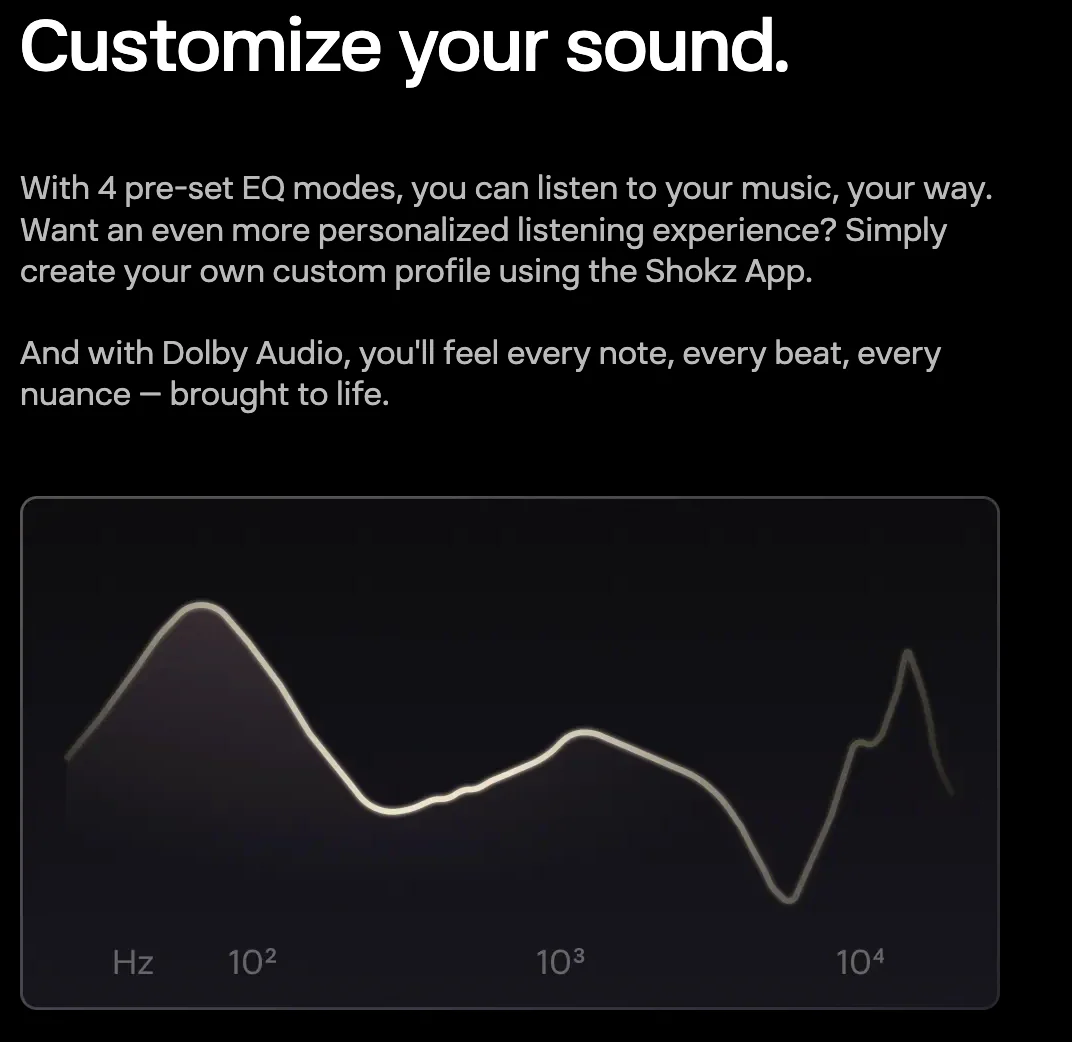 Customize your sound.

With 4 pre-set EQ modes, you can listen to your music, your way. Want an even more personalized listening experience? Simply create your own custom profile using the Shokz App.

And with Dolby Audio, you'll feel every note, every beat, every nuance — brought to life.

Hz $10^2$ $10^3$ $10^4$